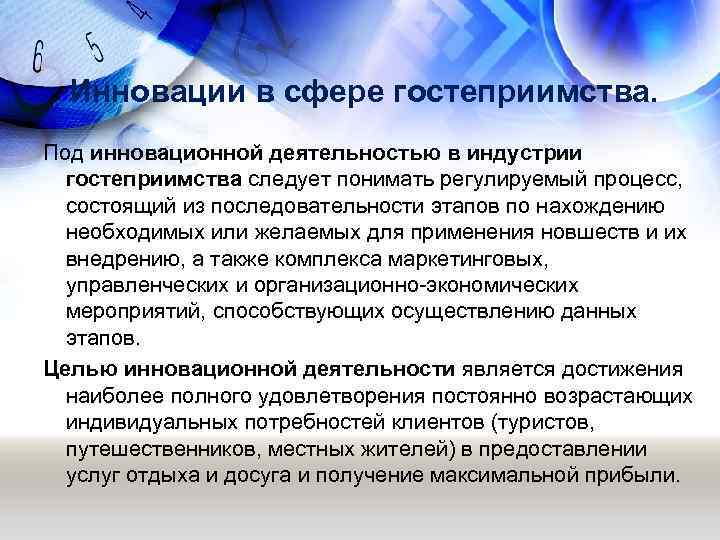 6 5 4

Инновации в сфере гостеприимства.

Под инновационной деятельностью в индустрии гостеприимства следует понимать регулируемый процесс, состоящий из последовательности этапов по нахождению необходимых или желаемых для применения новшеств и их внедрению, а также комплекса маркетинговых, управленческих и организационно-экономических мероприятий, способствующих осуществлению данных этапов.

Целью инновационной деятельности является достижения наиболее полного удовлетворения постоянно возрастающих индивидуальных потребностей клиентов (туристов, путешественников, местных жителей) в предоставлении услуг отдыха и досуга и получение максимальной прибыли.